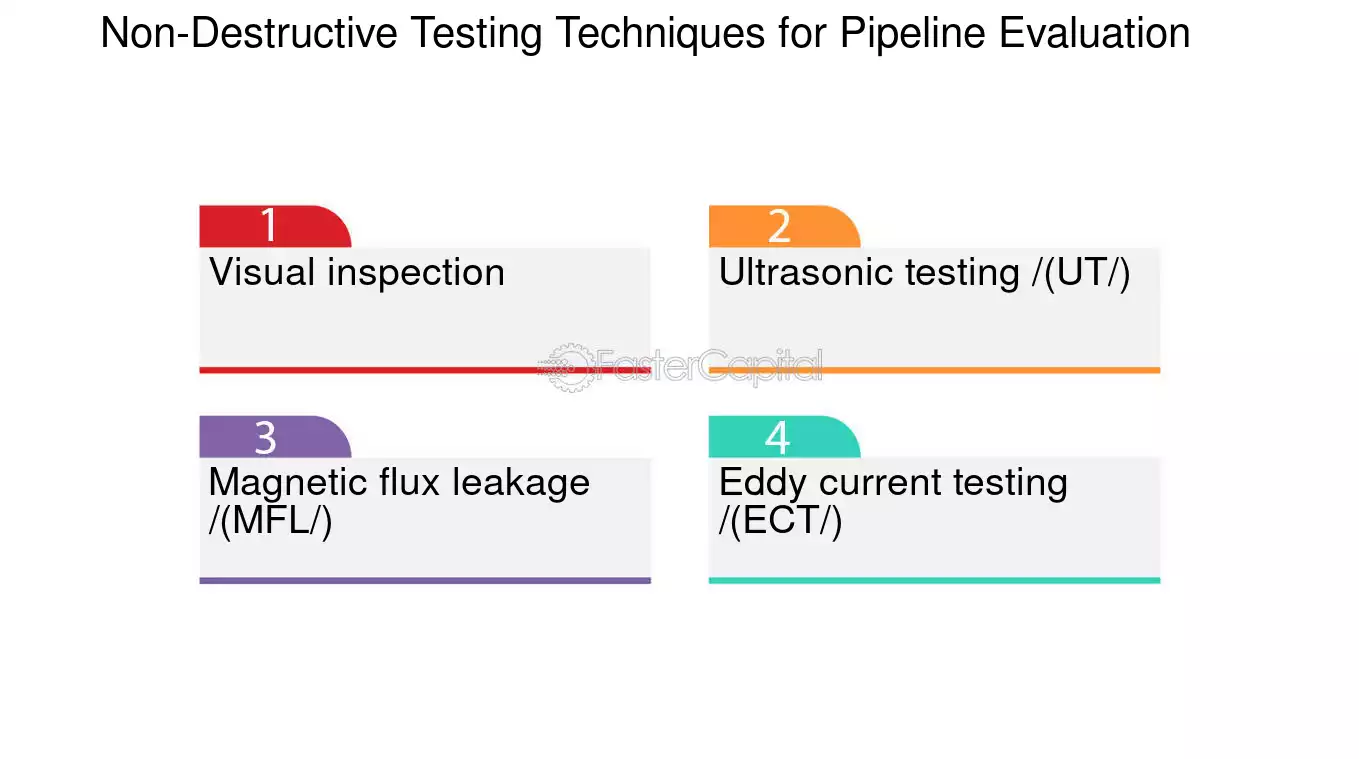 Non-Destructive Testing Techniques for Pipeline Evaluation

1
Visual inspection

2
Ultrasonic testing /(UT/)

FasterCapital

3
Magnetic flux leakage /(MFL/)

4
Eddy current testing /(ECT/)